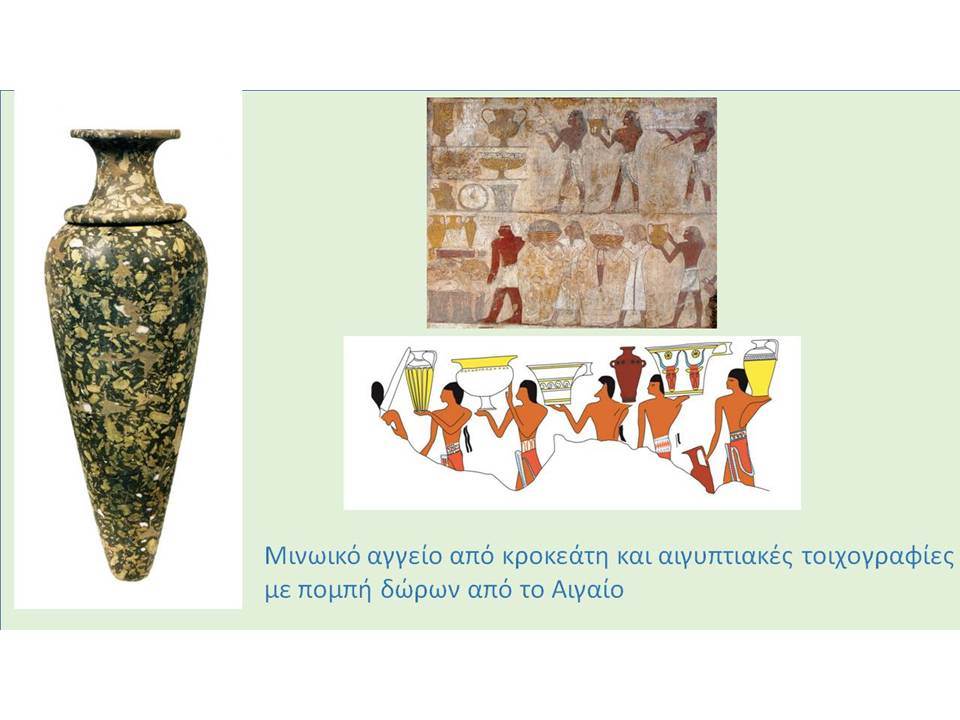 Μινωικό αγγείο από κροκεάτη και αιγυπτιακές τοιχογραφίες με πομπή δώρων από το Αιγαίο